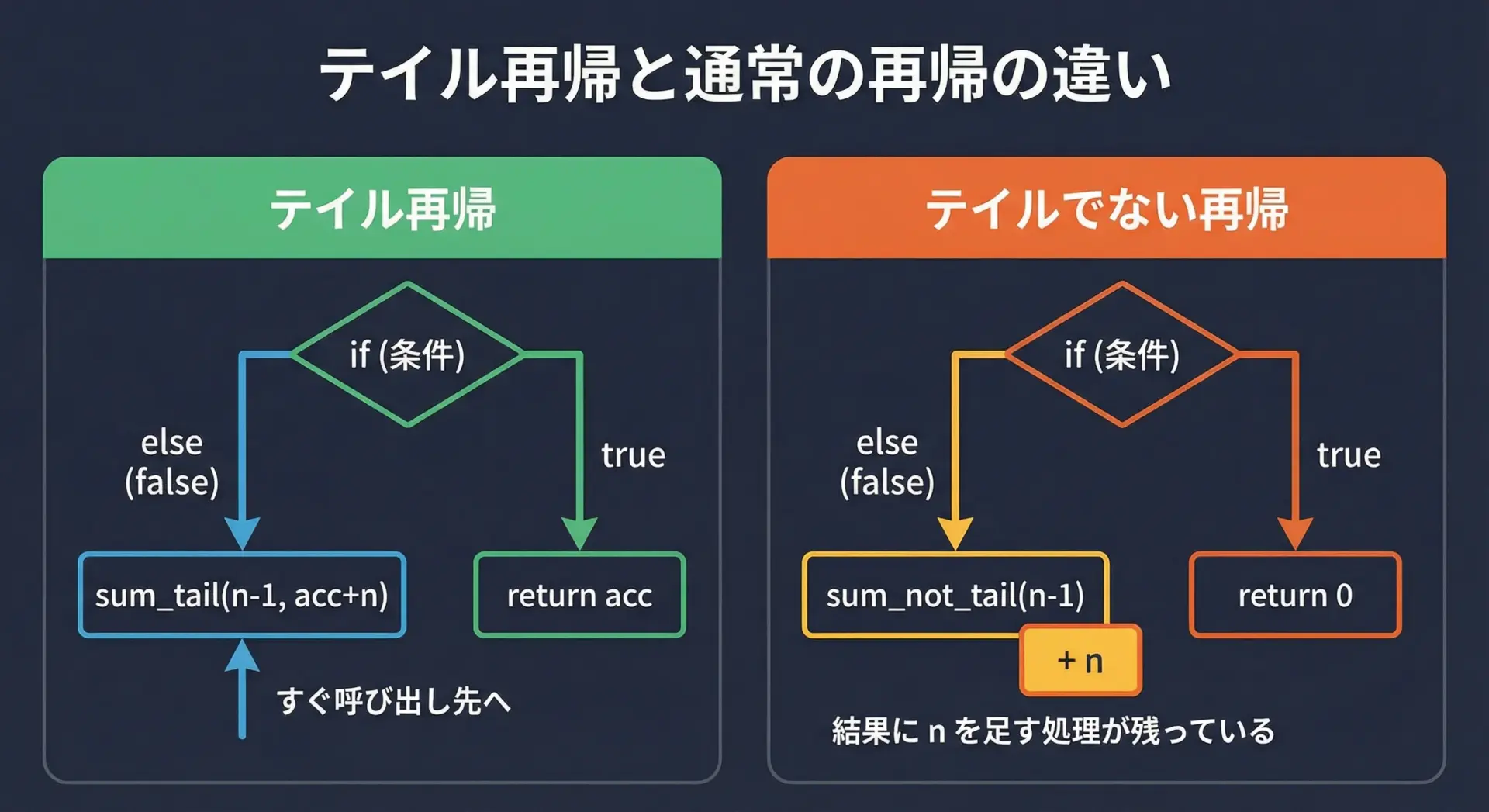 テイル再帰と通常の再帰の違い

テイル再帰

if (条件)

else (false)

true

sum_tail(n-1, acc+n)

return acc

すぐ呼び出し先へ

テイルでない再帰

if (条件)

else (false)

true

sum_not_tail(n-1)

+ n

return 0

結果に n を足す処理が残っている